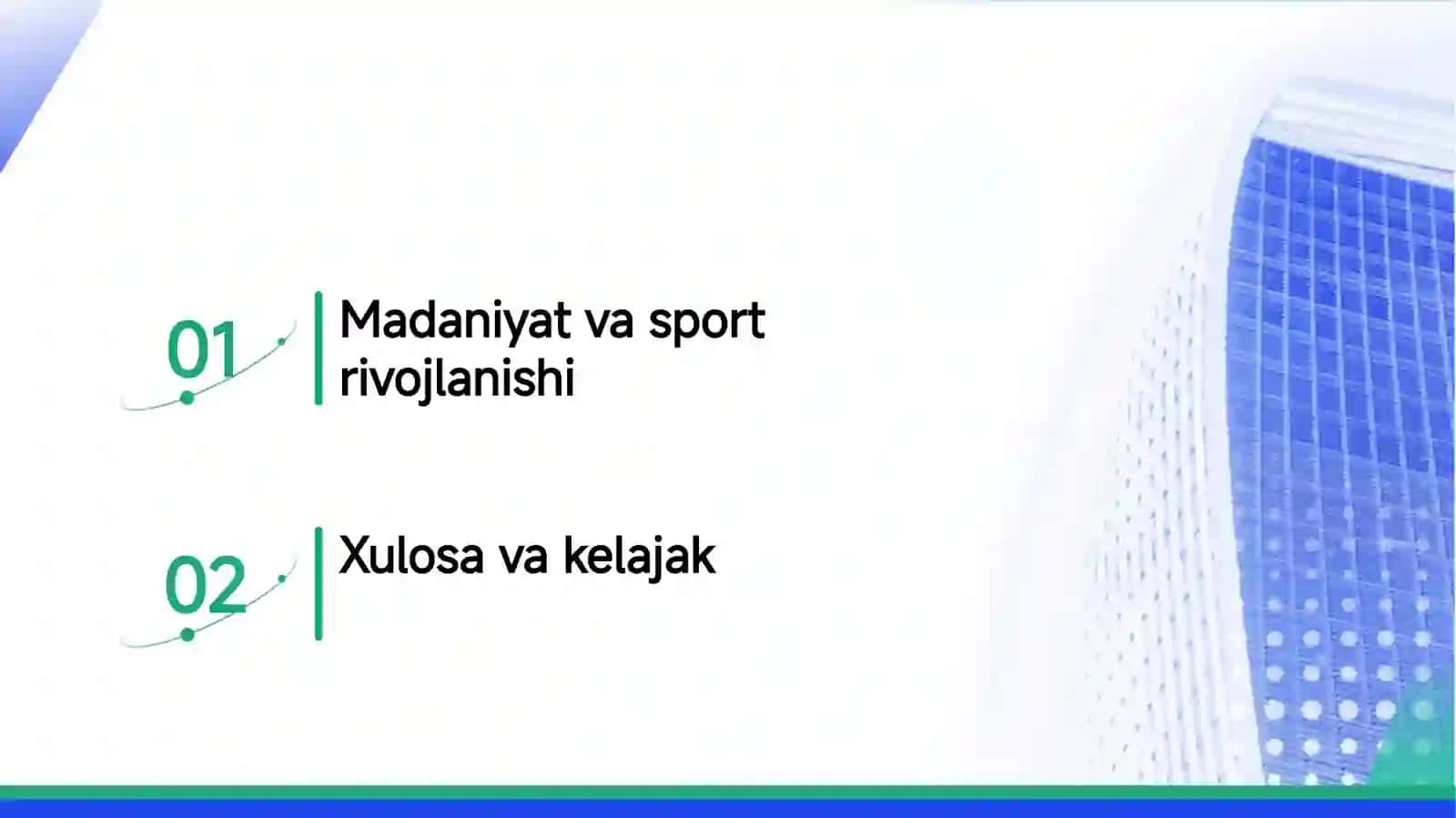 01

Madaniyat va sport rivojlanishi

02

Xulosa va kelajak